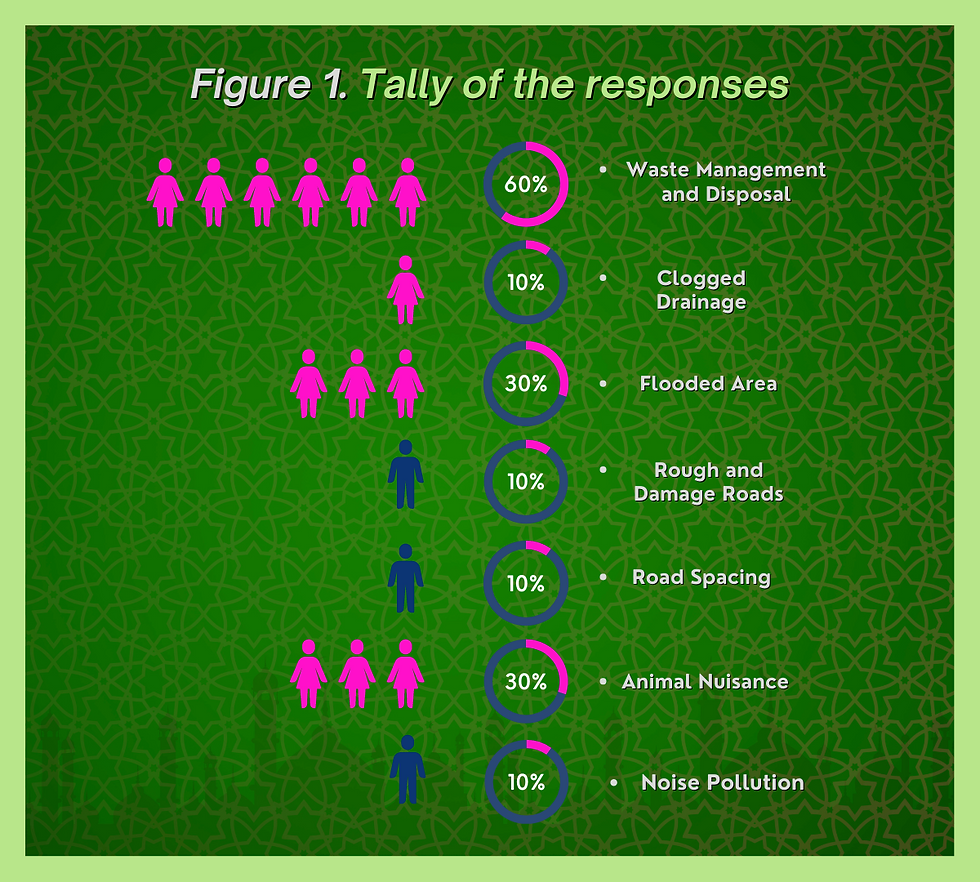 Figure 1. Tally of the responses

60%
• Waste Management and Disposal

10%
• Clogged Drainage

30%
• Flooded Area

10%
• Rough and Damage Roads

10%
• Road Spacing

30%
• Animal Nuisance

10%
• Noise Pollution